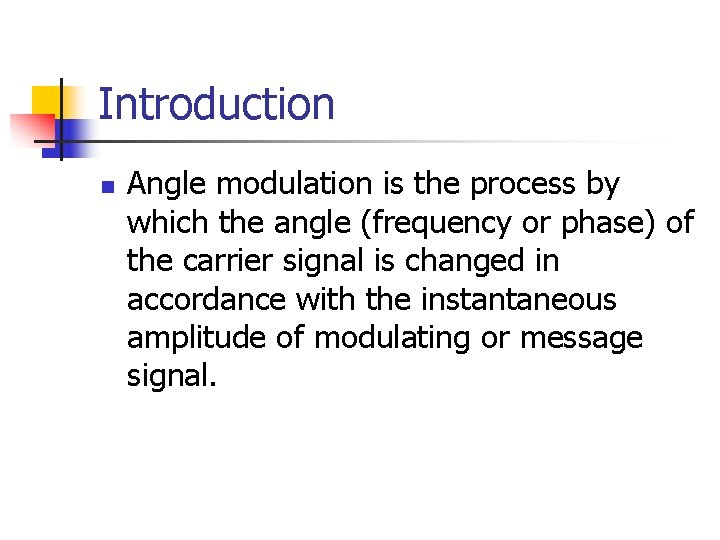 Introduction

Angle modulation is the process by which the angle (frequency or phase) of the carrier signal is changed in accordance with the instantaneous amplitude of modulating or message signal.